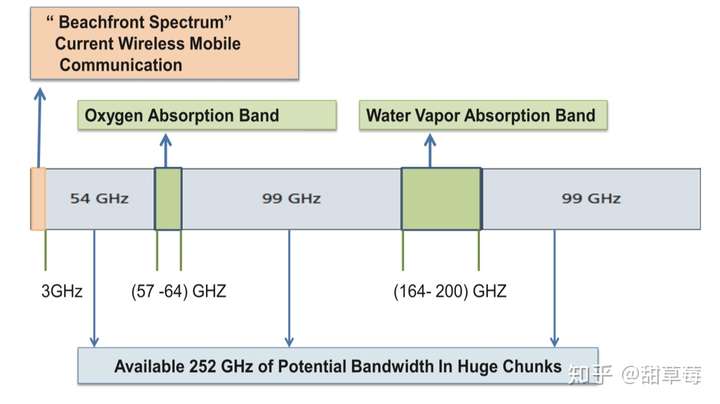 " Beachfront Spectrum"
Current Wireless Mobile
Communication

Oxygen Absorption Band

Water Vapor Absorption Band

54 GHz

99 GHz

99 GHz

3GHz

(57 -64) GHZ

(164- 200) GHZ

Available 252 GHz of Potential Bandwidth In Huge Chunks

知乎 @甜草莓